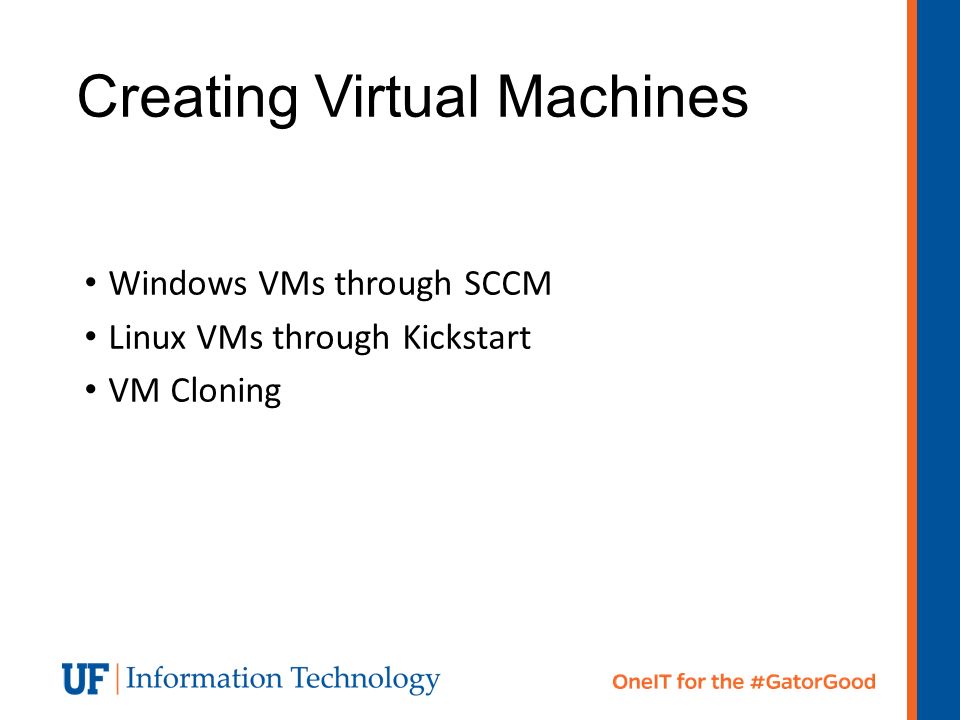 Creating Virtual Machines

• Windows VMs through SCCM
• Linux VMs through Kickstart
• VM Cloning

UF | Information Technology

OneIT for the #GatorGood